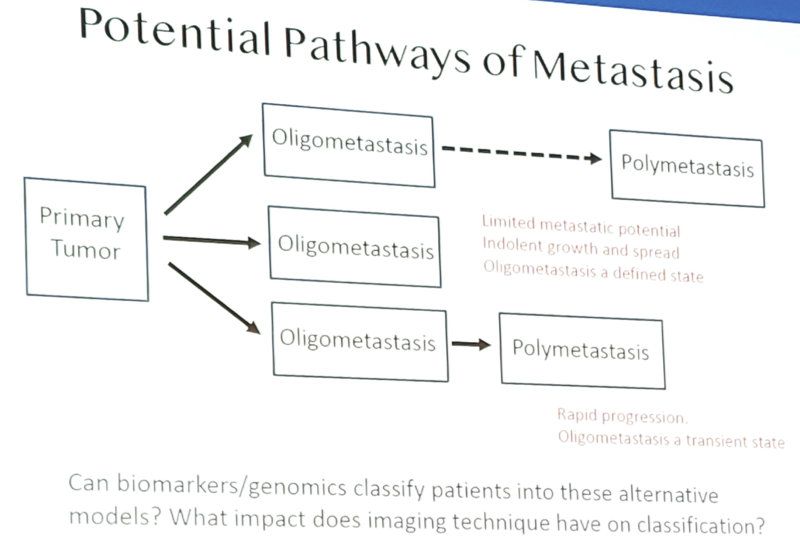 Potential Pathways of Metastasis

Primary Tumor

Oligometastasis

Polymetastasis

Oligometastasis

Limited metastatic potential
Indolent growth and spread
Oligometastasis a defined state

Oligometastasis

Polymetastasis

Rapid progression.
Oligometastasis a transient state

Can biomarkers/genomics classify patients into these alternative models? What impact does imaging technique have on classification?